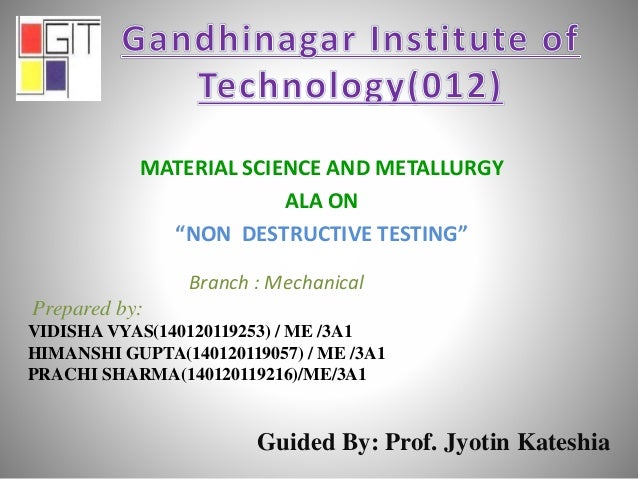 GIT

Gandhinagar Institute of Technology(012)

MATERIAL SCIENCE AND METALLURGY
ALA ON
“NON DESTRUCTIVE TESTING”

Branch : Mechanical

Prepared by:
VIDISHA VYAS(140120119253) / ME /3A1
HIMANSHI GUPTA(140120119057) / ME /3A1
PRACHI SHARMA(140120119216)/ME/3A1

Guided By: Prof. Jyotin Kateshia